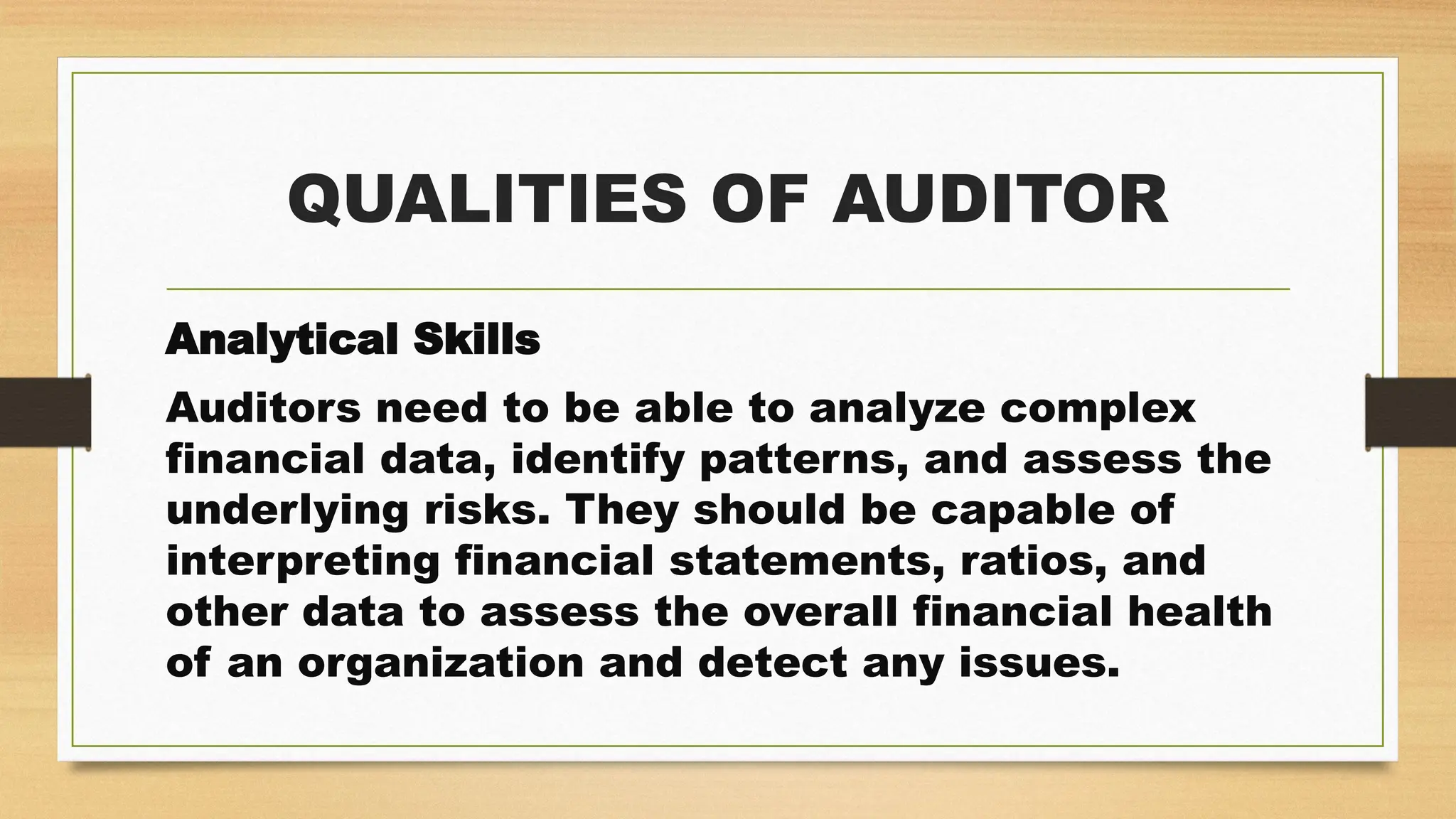 QUALITIES OF AUDITOR

Analytical Skills

Auditors need to be able to analyze complex financial data, identify patterns, and assess the underlying risks. They should be capable of interpreting financial statements, ratios, and other data to assess the overall financial health of an organization and detect any issues.